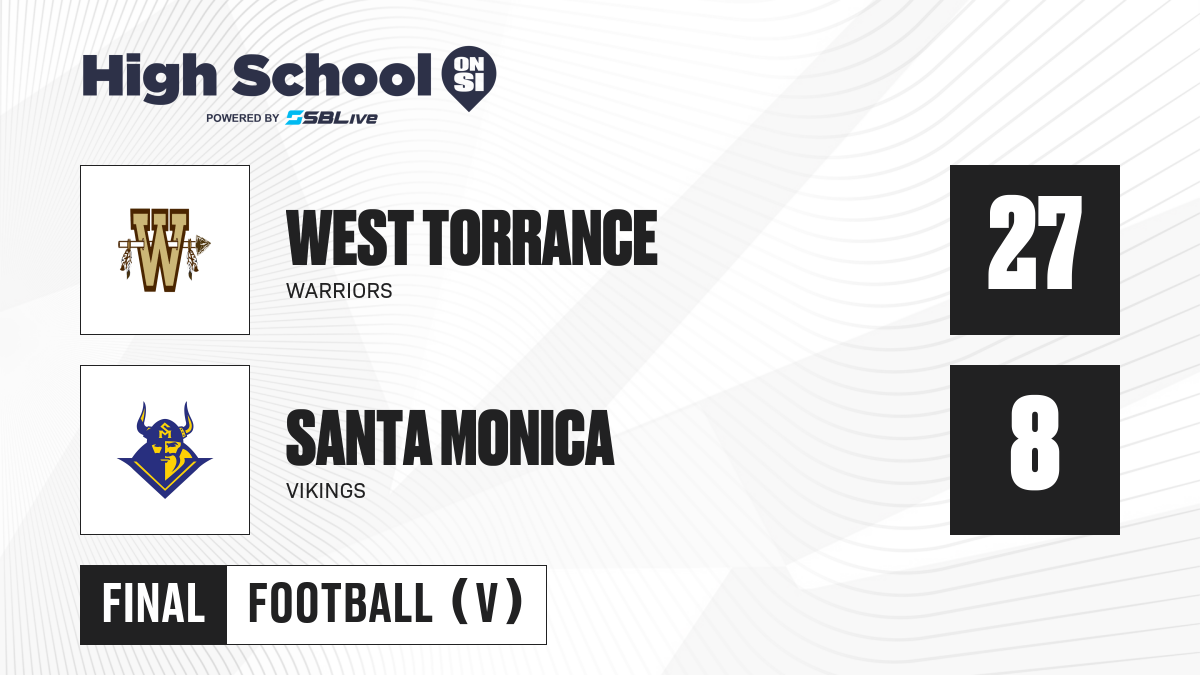 High School ON SI
POWERED BY SBLive

W

WEST TORRANCE
WARRIORS

27

SM

SANTA MONICA
VIKINGS

8

FINAL FOOTBALL (V)